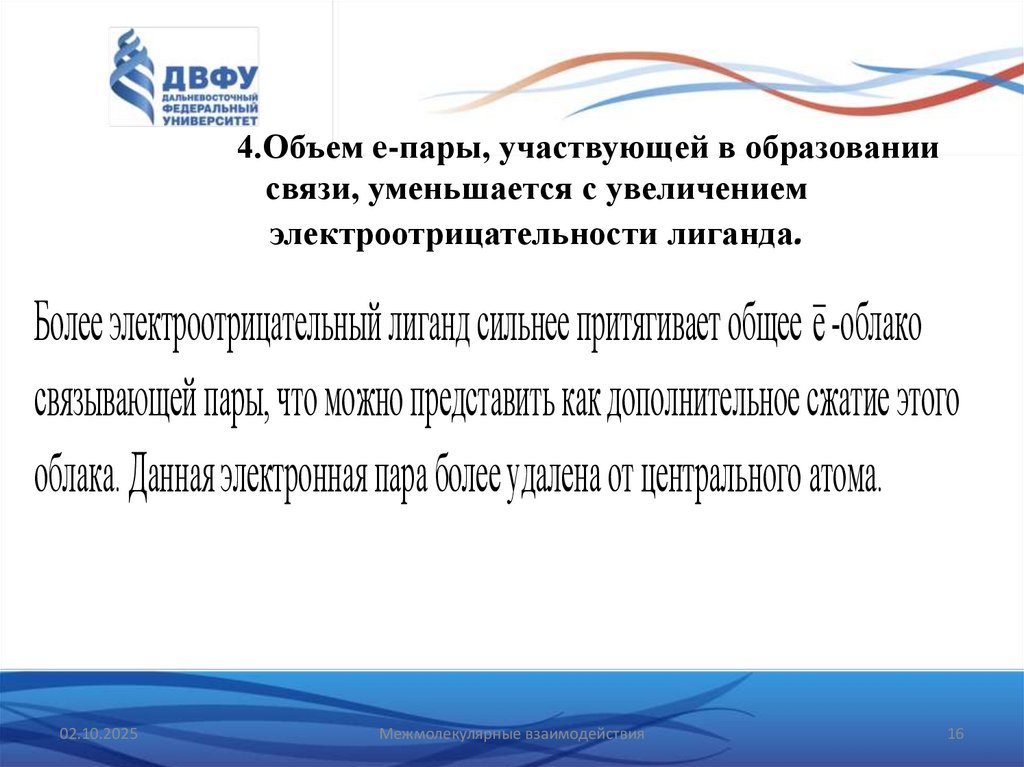 ДВФУ
ДАЛЬНЕВОСТОЧНЫЙ ФЕДЕРАЛЬНЫЙ УНИВЕРСИТЕТ

4.Объем е-пары, участвующей в образовании связи, уменьшается с увеличением электроотрицательности лиганда.

Более электроотрицательный лиганд сильнее притягивает общее $\bar{e}$ -облако связывающей пары, что можно представить как дополнительное сжатие этого облака. Данная электронная пара более удалена от центрального атома.

02.10.2025
Межмолекулярные взаимодействия
16